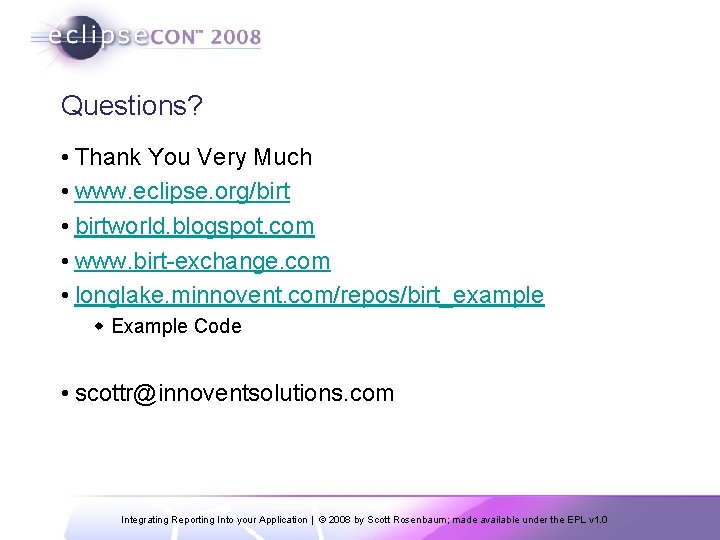 eclipseCON™ 2008

Questions?

• Thank You Very Much
• www.eclipse.org/birt
• birtworld.blogspot.com
• www.birt-exchange.com
• longlake.minnovent.com/repos/birt_example
◆ Example Code

• scottr@innoventsolutions.com

Integrating Reporting Into your Application | © 2008 by Scott Rosenbaum; made available under the EPL v1.0